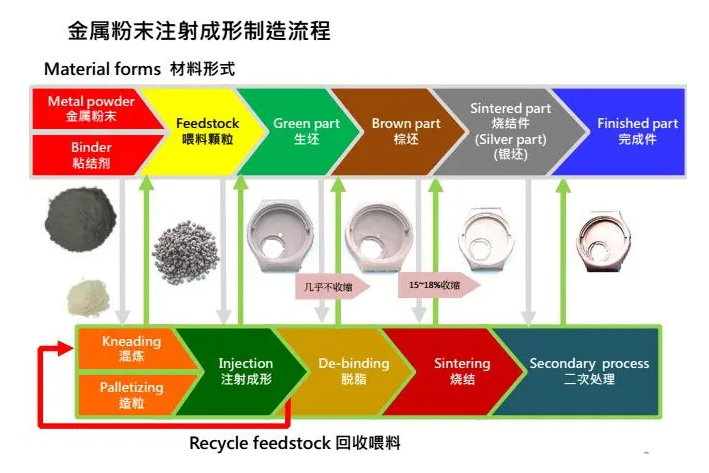 金属粉末注射成形制造流程

Material forms 材料形式

Metal powder
金属粉末

Binder
粘结剂

Feedstock
喂料颗粒

Green part
生坯

Brown part
棕坯

Sintered part
烧结件
(Silver part)
(银坯)

Finished part
完成件

几乎不收缩

15~18%收缩

Kneading
混炼

Palletizing
造粒

Injection
注射成形

De-binding
脱脂

Sintering
烧结

Secondary process
二次处理

Recycle feedstock 回收喂料